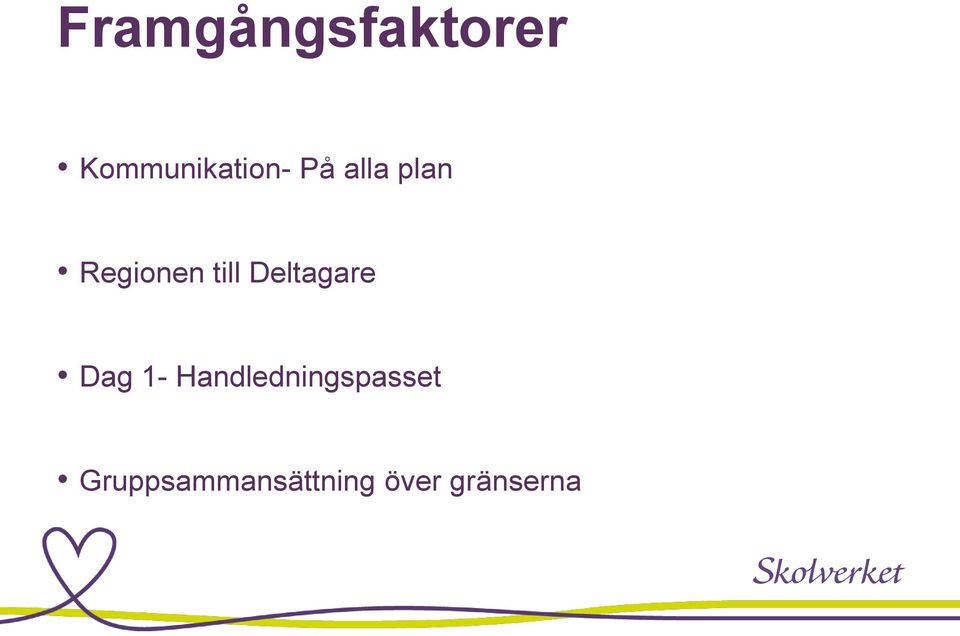 Framgångsfaktorer

• Kommunikation- På alla plan

• Regionen till Deltagare

• Dag 1- Handledningspasset

• Gruppsammansättning över gränserna

Skolverket